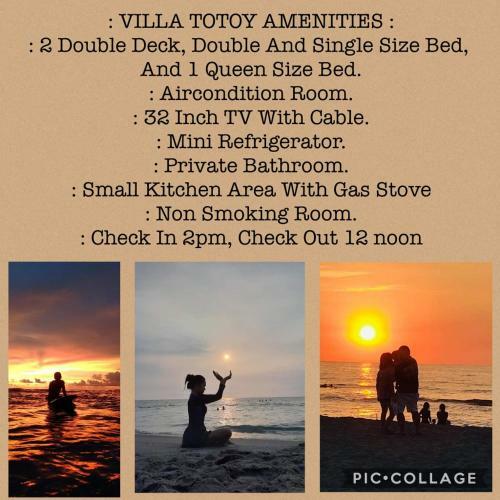 : VILLA TOTOY AMENITIES :
: 2 Double Deck, Double And Single Size Bed, And 1 Queen Size Bed.
: Aircondition Room.
: 32 Inch TV With Cable.
: Mini Refrigerator.
: Private Bathroom.
: Small Kitchen Area With Gas Stove
: Non Smoking Room.
: Check In 2pm, Check Out 12 noon

PIC•COLLAGE